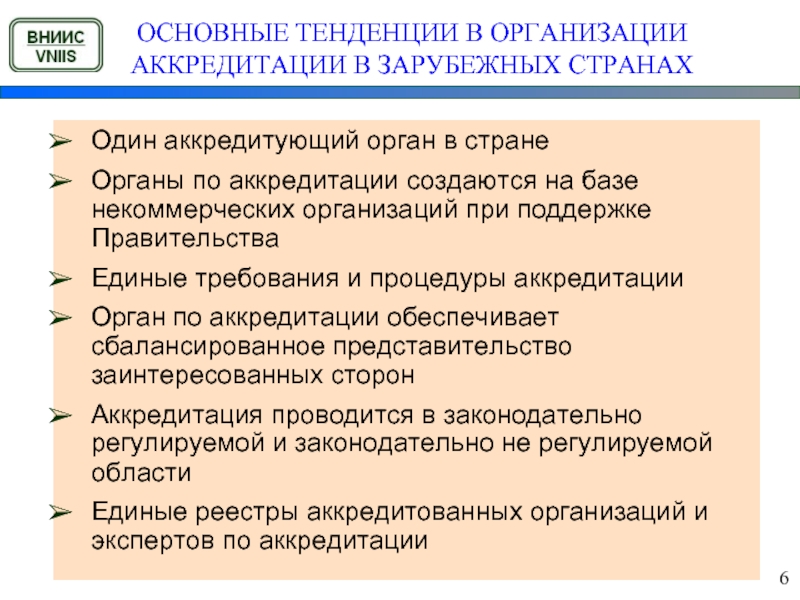 ВНИИС
VNIIS

ОСНОВНЫЕ ТЕНДЕНЦИИ В ОРГАНИЗАЦИИ АККРЕДИТАЦИИ В ЗАРУБЕЖНЫХ СТРАНАХ

➢ Один аккредитующий орган в стране

➢ Органы по аккредитации создаются на базе некоммерческих организаций при поддержке Правительства

➢ Единые требования и процедуры аккредитации

➢ Орган по аккредитации обеспечивает сбалансированное представительство заинтересованных сторон

➢ Аккредитация проводится в законодательно регулируемой и законодательно не регулируемой области

➢ Единые реестры аккредитованных организаций и экспертов по аккредитации

6